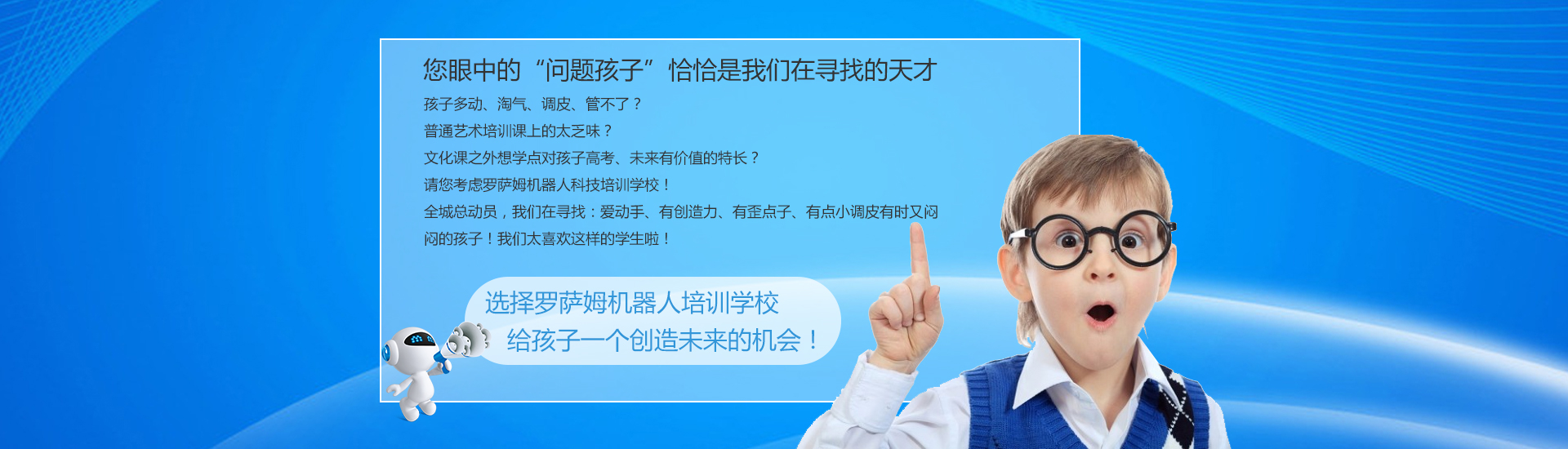 您眼中的“问题孩子”恰恰是我们在寻找的天才

孩子多动、淘气、调皮、管不了？

普通艺术培训课上的太乏味？

文化课之外想学点对孩子高考、未来有价值的特长？

请您考虑罗萨姆机器人科技培训学校！

全城总动员，我们在寻找：爱动手、有创造力、有歪点子、有点小调皮有时又闷闷的孩子！我们太喜欢这样的学生啦！

选择罗萨姆机器人培训学校
给孩子一个创造未来的机会！